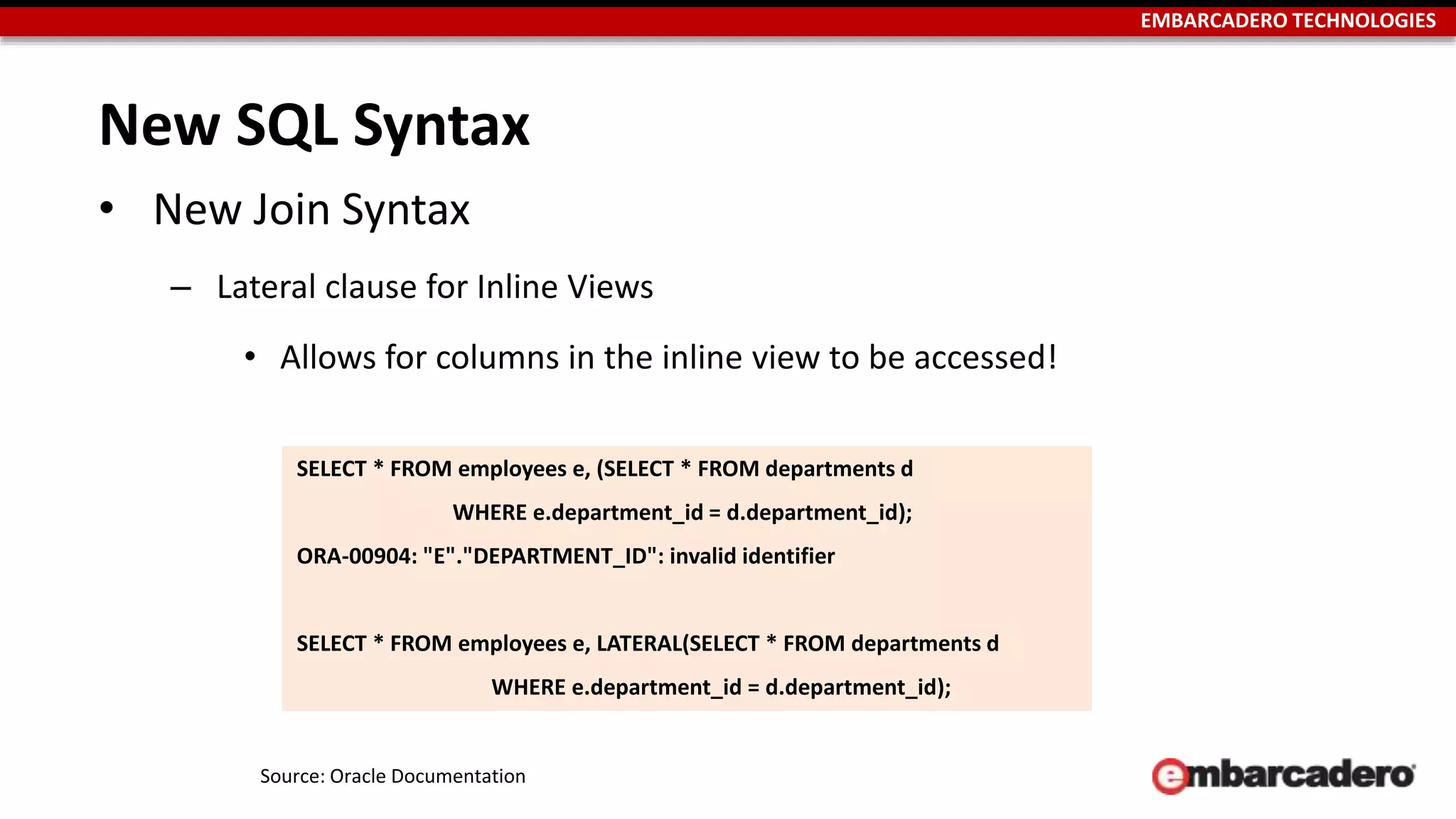 EMBARCADERO TECHNOLOGIES

New SQL Syntax

• New Join Syntax

– Lateral clause for Inline Views

• Allows for columns in the inline view to be accessed!

SELECT * FROM employees e, (SELECT * FROM departments d
WHERE e.department_id = d.department_id);
ORA-00904: "E"."DEPARTMENT_ID": invalid identifier

SELECT * FROM employees e, LATERAL(SELECT * FROM departments d
WHERE e.department_id = d.department_id);

Source: Oracle Documentation

embarcadero